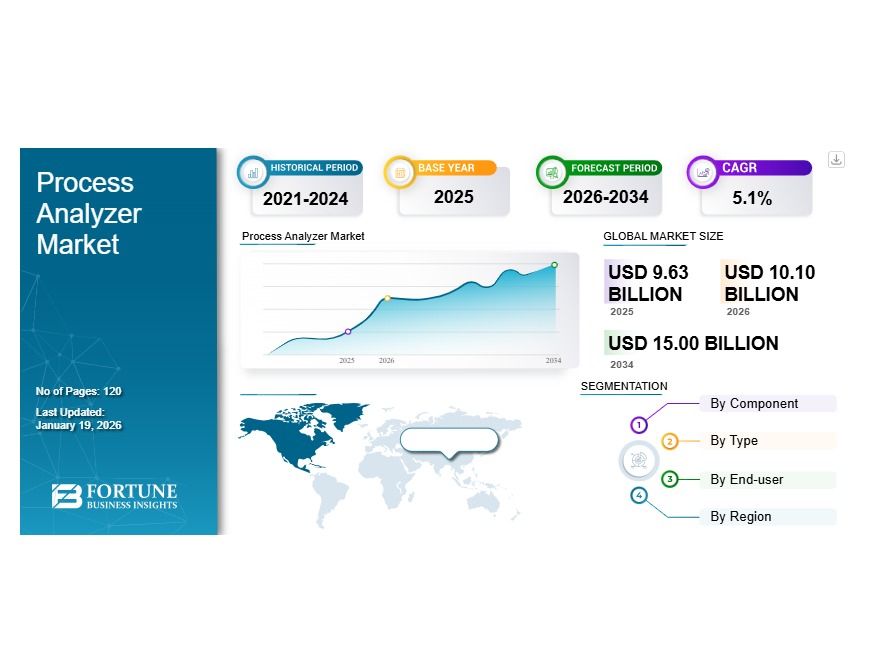 Process Analyzer Market

No of Pages: 120

Last Updated: January 19, 2026

FORTUNE BUSINESS INSIGHTS

HISTORICAL PERIOD
2021-2024

BASE YEAR
2025

FORECAST PERIOD
2026-2034

CAGR
5.1%

Process Analyzer Market

2025 2026 2034

GLOBAL MARKET SIZE

USD 9.63 BILLION
2025

USD 10.10 BILLION
2026

USD 15.00 BILLION
2034

SEGMENTATION

1 By Component
2 By Type
3 By End-user
4 By Region